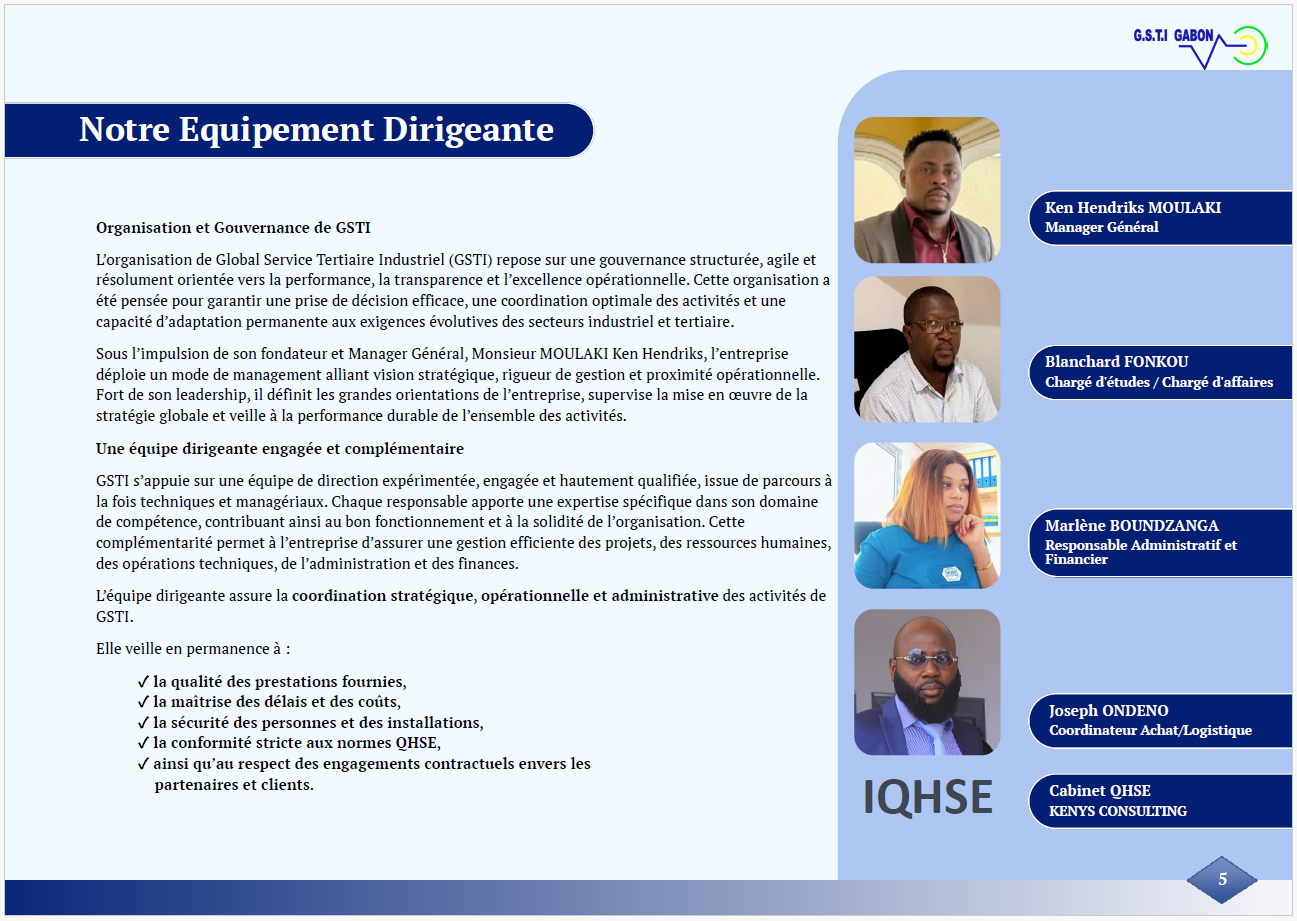 G.S.T.I GABON

Notre Equipement Dirigeante

Organisation et Gouvernance de GSTI

L'organisation de Global Service Tertiaire Industriel (GSTI) repose sur une gouvernance structurée, agile et résolument orientée vers la performance, la transparence et l'excellence opérationnelle. Cette organisation a été pensée pour garantir une prise de décision efficace, une coordination optimale des activités et une capacité d'adaptation permanente aux exigences évolutives des secteurs industriel et tertiaire.

Sous l'impulsion de son fondateur et Manager Général, Monsieur MOULAKI Ken Hendriks, l'entreprise déploie un mode de management alliant vision stratégique, rigueur de gestion et proximité opérationnelle. Fort de son leadership, il définit les grandes orientations de l'entreprise, supervise la mise en œuvre de la stratégie globale et veille à la performance durable de l'ensemble des activités.

Une équipe dirigeante engagée et complémentaire

GSTI s'appuie sur une équipe de direction expérimentée, engagée et hautement qualifiée, issue de parcours à la fois techniques et managériaux. Chaque responsable apporte une expertise spécifique dans son domaine de compétence, contribuant ainsi au bon fonctionnement et à la solidité de l'organisation. Cette complémentarité permet à l'entreprise d'assurer une gestion efficiente des projets, des ressources humaines, des opérations techniques, de l'administration et des finances.

L'équipe dirigeante assure la coordination stratégique, opérationnelle et administrative des activités de GSTI.

Elle veille en permanence à :

✓ la qualité des prestations fournies,
✓ la maîtrise des délais et des coûts,
✓ la sécurité des personnes et des installations,
✓ la conformité stricte aux normes QHSE,
✓ ainsi qu'au respect des engagements contractuels envers les partenaires et clients.

Ken Hendriks MOULAKI
Manager Général

Blanchard FONKOU
Chargé d'études / Chargé d'affaires

Marlène BOUNDZANGA
Responsable Administratif et Financier

Joseph ONDENO
Coordinateur Achat/Logistique

IQHSE

Cabinet QHSE
KENYS CONSULTING

5